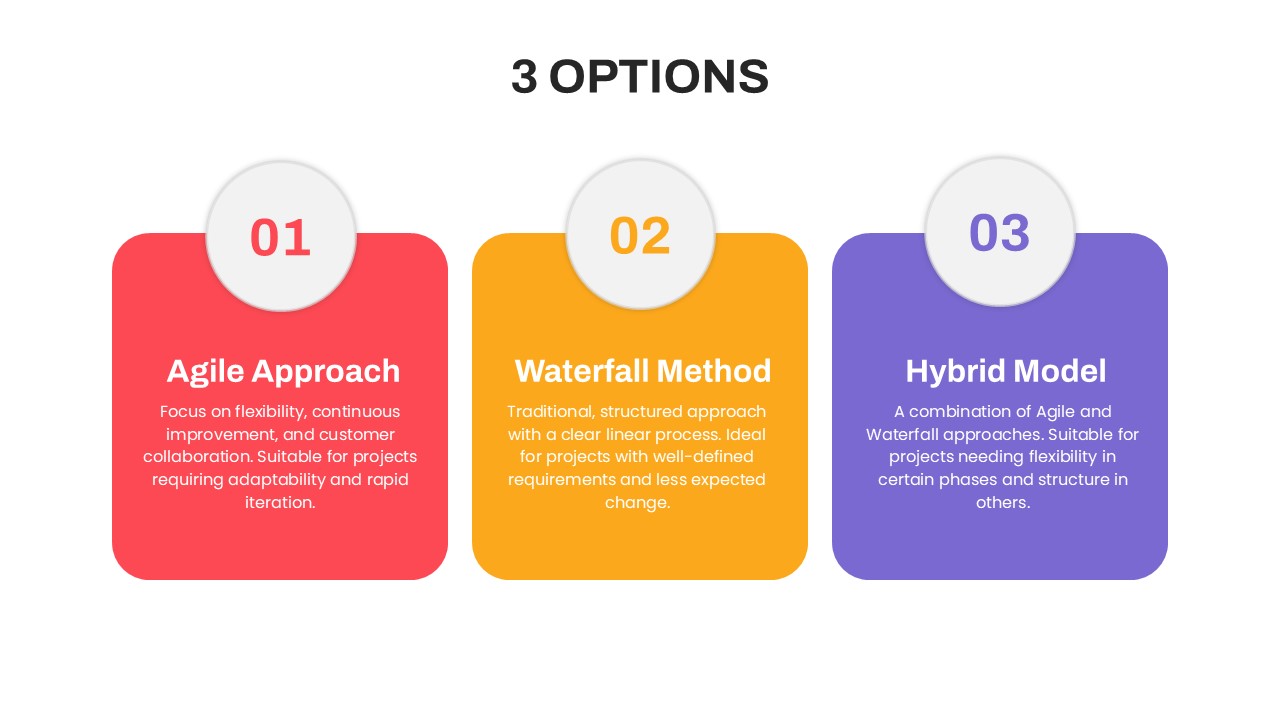 3 OPTIONS

01

Agile Approach

Focus on flexibility, continuous improvement, and customer collaboration. Suitable for projects requiring adaptability and rapid iteration.

02

Waterfall Method

Traditional, structured approach with a clear linear process. Ideal for projects with well-defined requirements and less expected change.

03

Hybrid Model

A combination of Agile and Waterfall approaches. Suitable for projects needing flexibility in certain phases and structure in others.